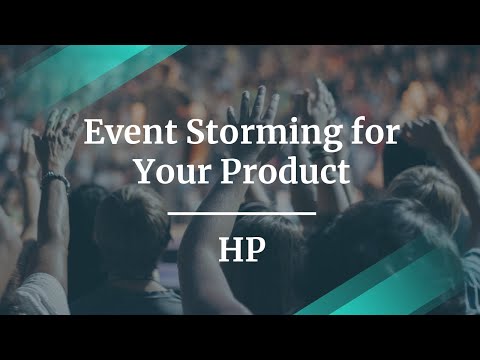 Event Storming for Your Product

HP